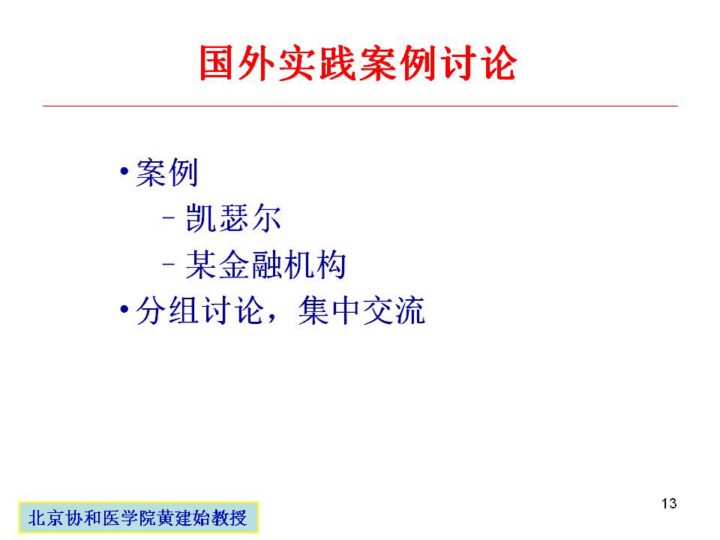 国外实践案例讨论

• 案例
  – 凯瑟尔
  – 某金融机构
• 分组讨论，集中交流

北京协和医学院黄建始教授

13